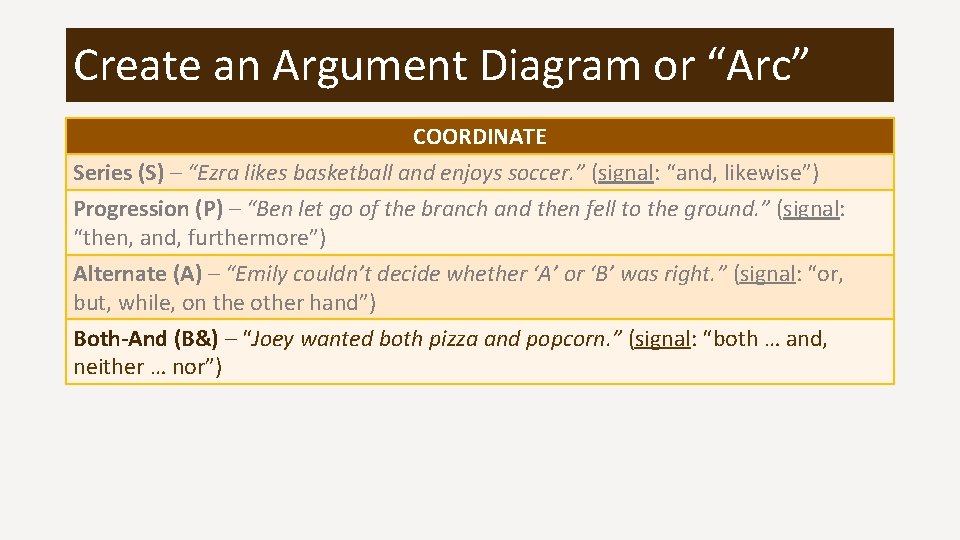 Create an Argument Diagram or “Arc”

| COORDINATE |
|---|
| Series (S) – “Ezra likes basketball and enjoys soccer.” (signal: “and, likewise”) |
| Progression (P) – “Ben let go of the branch and then fell to the ground.” (signal: “then, and, furthermore”) |
| Alternate (A) – “Emily couldn’t decide whether ‘A’ or ‘B’ was right.” (signal: “or, but, while, on the other hand”) |
| Both-And (B&) – “Joey wanted both pizza and popcorn.” (signal: “both … and, neither … nor”) |